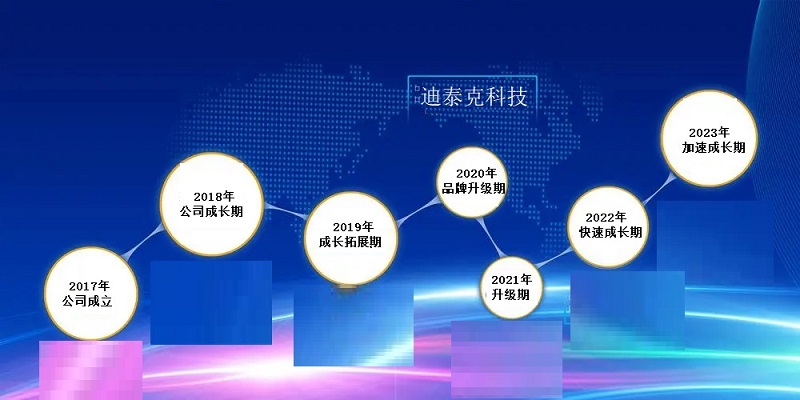 迪泰克科技

2017年
公司成立

2018年
公司成长期

2019年
成长拓展期

2020年
品牌升级期

2021年
升级期

2022年
快速成长期

2023年
加速成长期